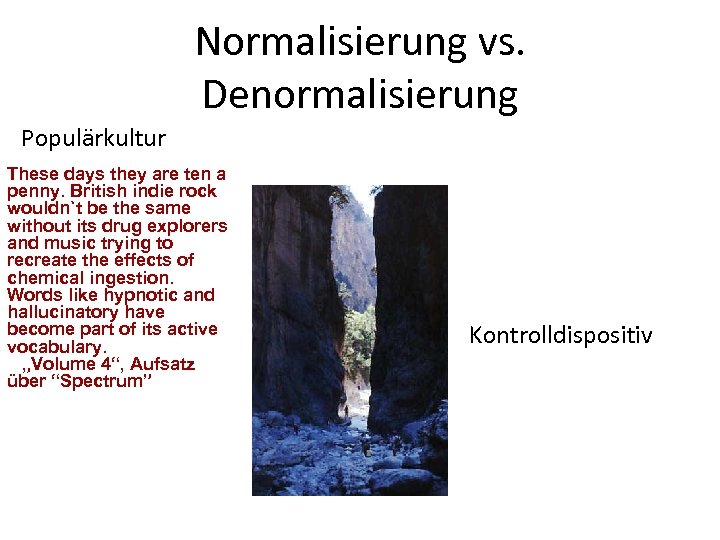 Normalisierung vs. Denormalisierung

Populärkultur

These days they are ten a penny. British indie rock wouldn`t be the same without its drug explorers and music trying to recreate the effects of chemical ingestion. Words like hypnotic and hallucinatory have become part of its active vocabulary.
„Volume 4“, Aufsatz über “Spectrum”

Kontrolldispositiv